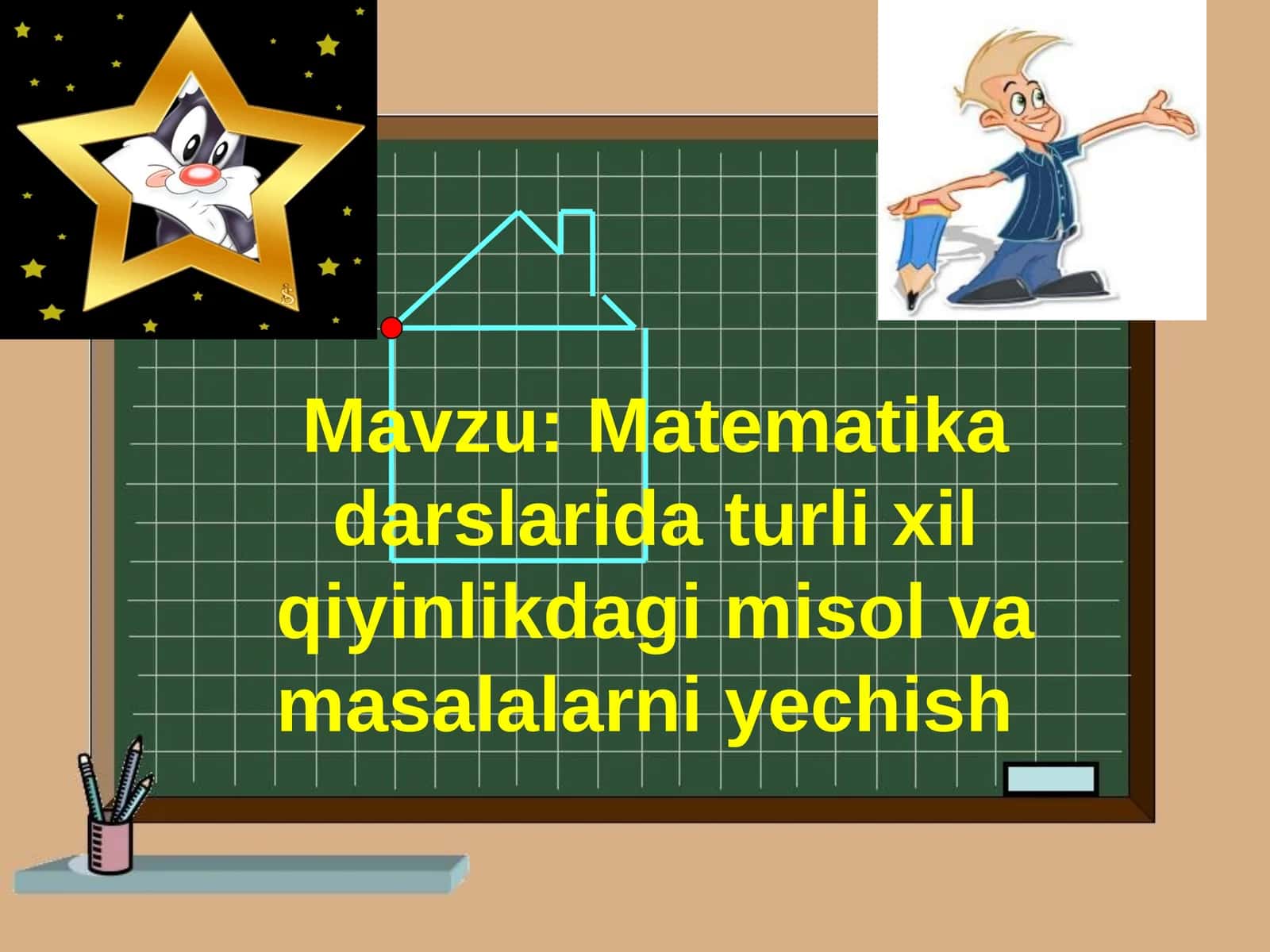 Mavzu: Matematika darslarida turli xil qiyinlikdagi misol va masalalarni yechish